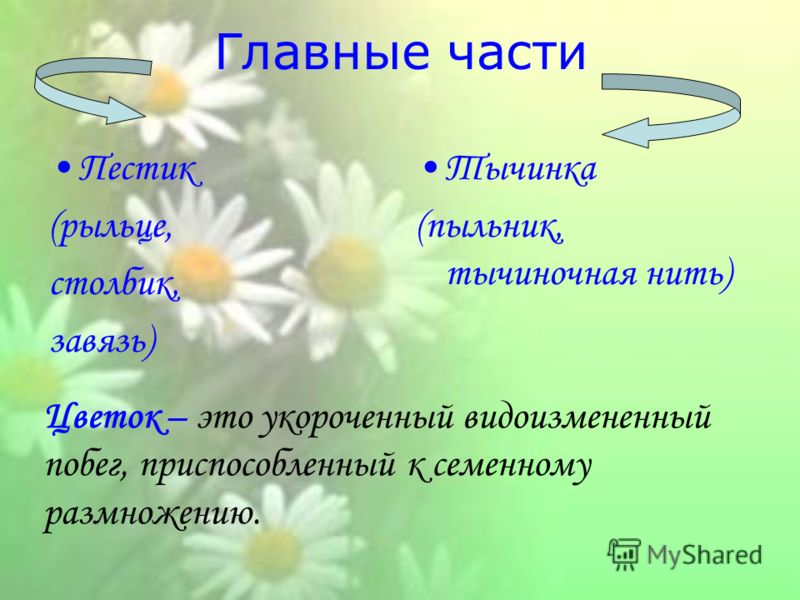 Главные части

• Пестик (рыльце, столбик, завязь)

• Тычинка (пыльник, тычиночная нить)

Цветок – это укороченный видоизмененный побег, приспособленный к семенному размножению.

MyShared